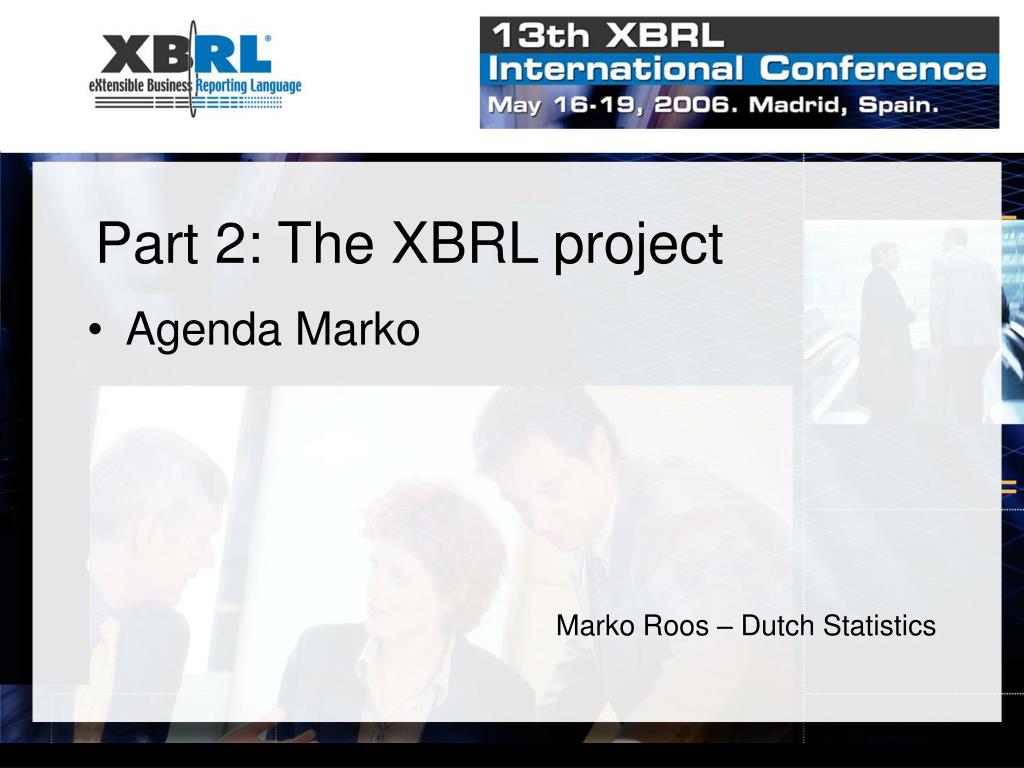 XBRL®
eXtensible Business Reporting Language

13th XBRL
International Conference
May 16-19, 2006. Madrid, Spain.

Part 2: The XBRL project

• Agenda Marko

Marko Roos – Dutch Statistics